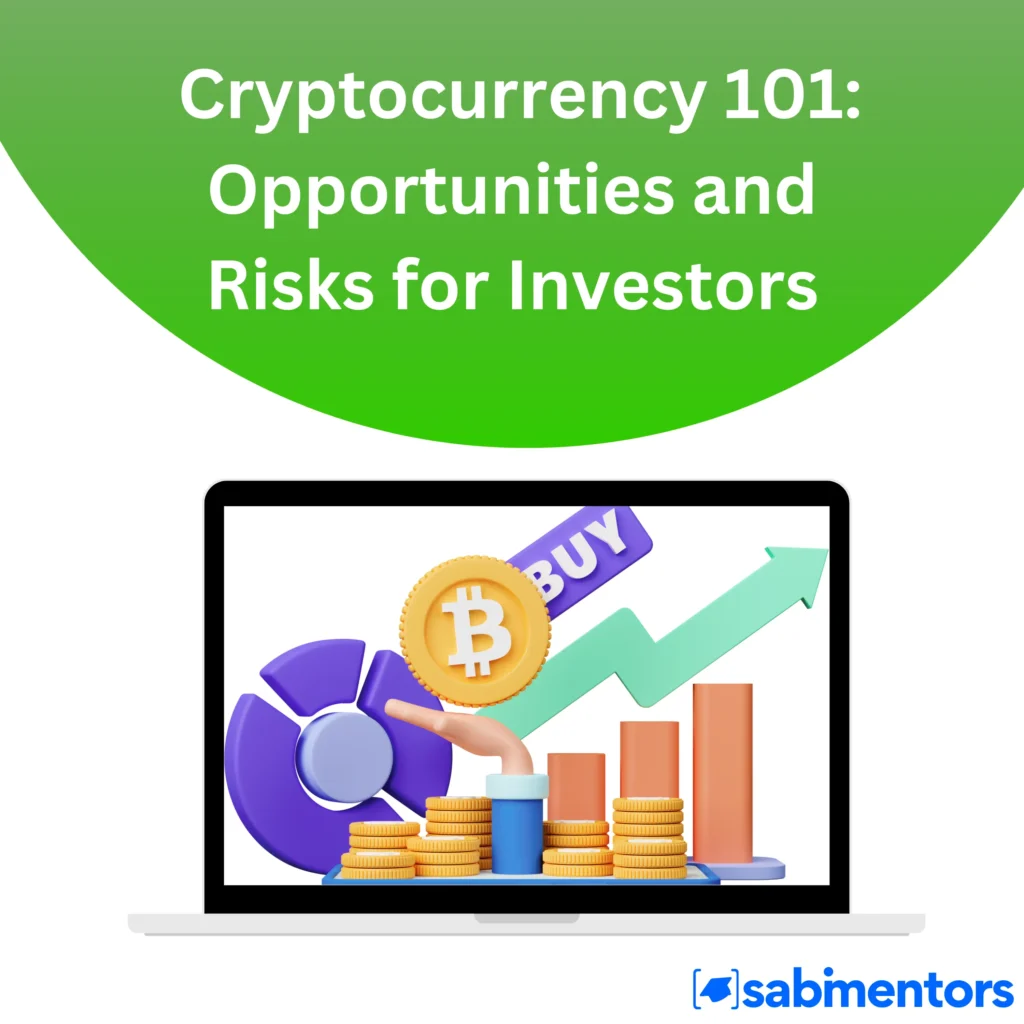 Cryptocurrency 101: Opportunities and Risks for Investors

BUY

sabimentors